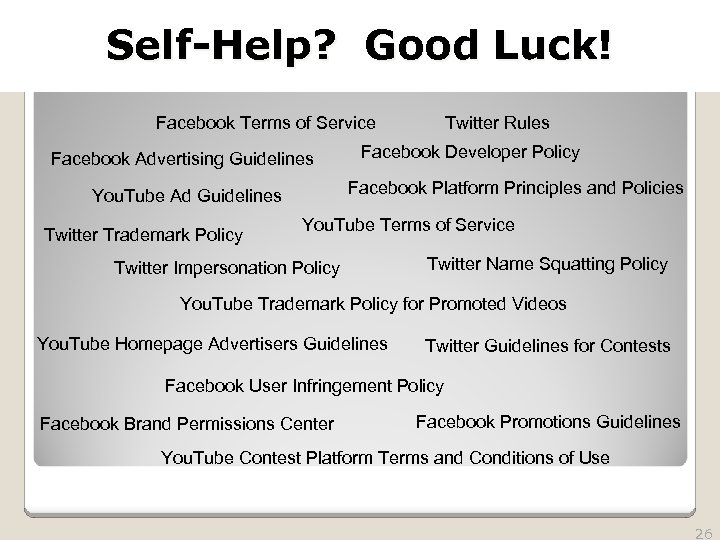 Self-Help? Good Luck!

Facebook Terms of Service

Twitter Rules

Facebook Advertising Guidelines

Facebook Developer Policy

YouTube Ad Guidelines

Facebook Platform Principles and Policies

Twitter Trademark Policy

YouTube Terms of Service

Twitter Impersonation Policy

Twitter Name Squatting Policy

YouTube Trademark Policy for Promoted Videos

YouTube Homepage Advertisers Guidelines

Twitter Guidelines for Contests

Facebook User Infringement Policy

Facebook Brand Permissions Center

Facebook Promotions Guidelines

YouTube Contest Platform Terms and Conditions of Use

26